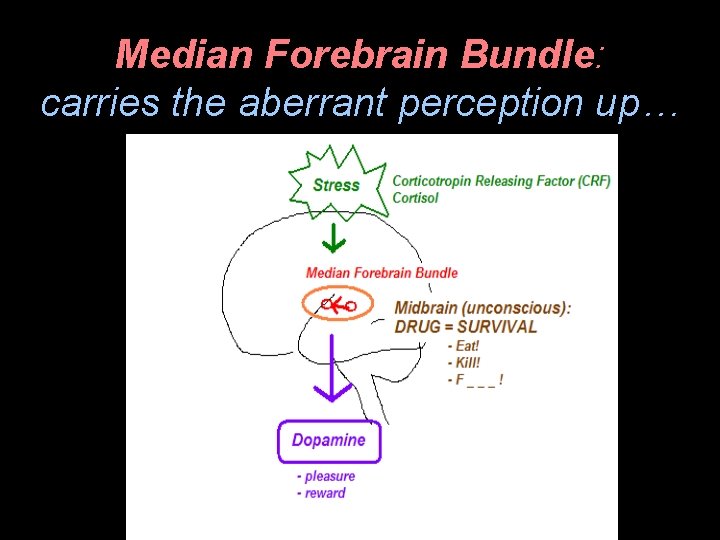 Median Forebrain Bundle:
carries the aberrant perception up…

Stress

Corticotropin Releasing Factor (CRF)
Cortisol

Median Forebrain Bundle

Midbrain (unconscious):
DRUG = SURVIVAL
- Eat!
- Kill!
- F _ _ _ !

Dopamine
- pleasure
- reward